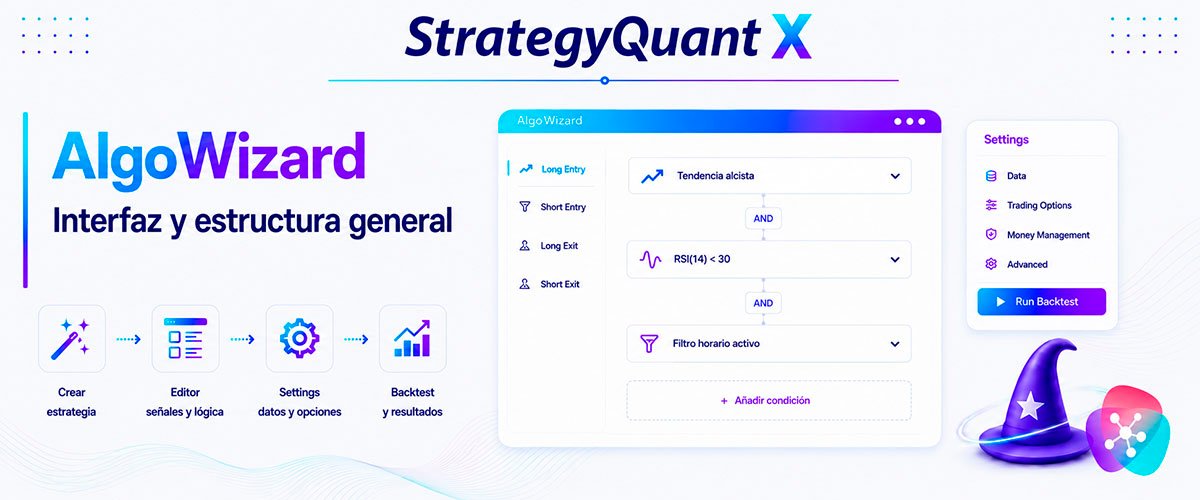 StrategyQuant X

AlgoWizard
Interfaz y estructura general

Crear estrategia

Editor señales y lógica

Settings datos y opciones

Backtest y resultados

AlgoWizard

Long Entry
Short Entry
Long Exit
Short Exit

Tendencia alcista
AND
RSI(14) < 30
AND
Filtro horario activo
+ Añadir condición

Settings
Data
Trading Options
Money Management
Advanced
Run Backtest